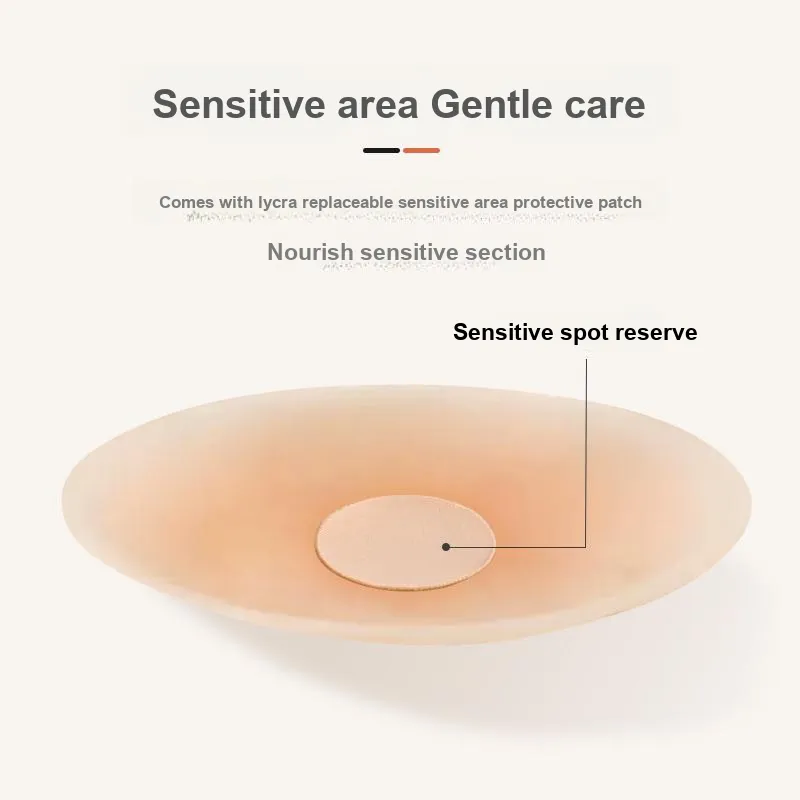 Sensitive area Gentle care

Comes with lycra replaceable sensitive area protective patch

Nourish sensitive section

Sensitive spot reserve